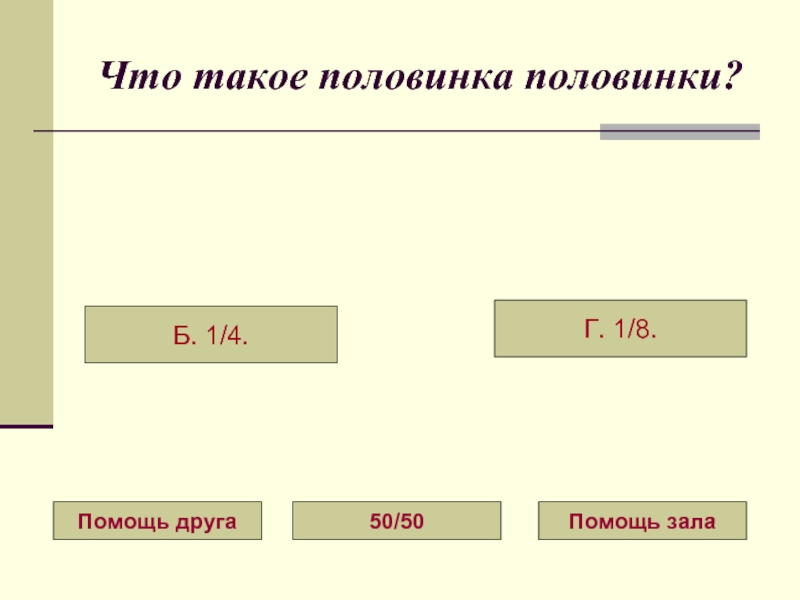 Что такое половинка половинки?

Б. 1/4.

Г. 1/8.

Помощь друга

50/50

Помощь зала